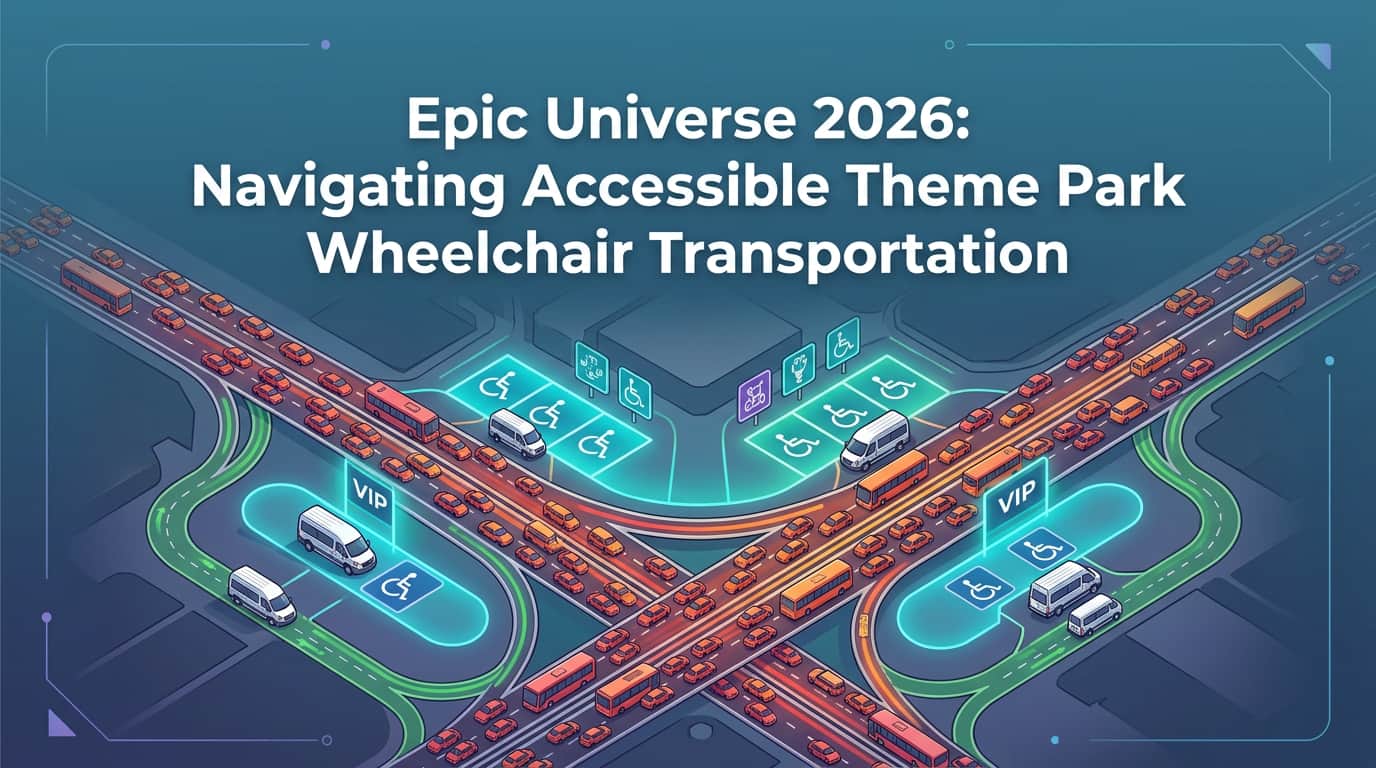 Epic Universe 2026:
Navigating Accessible Theme Park
Wheelchair Transportation

VIP

VIP